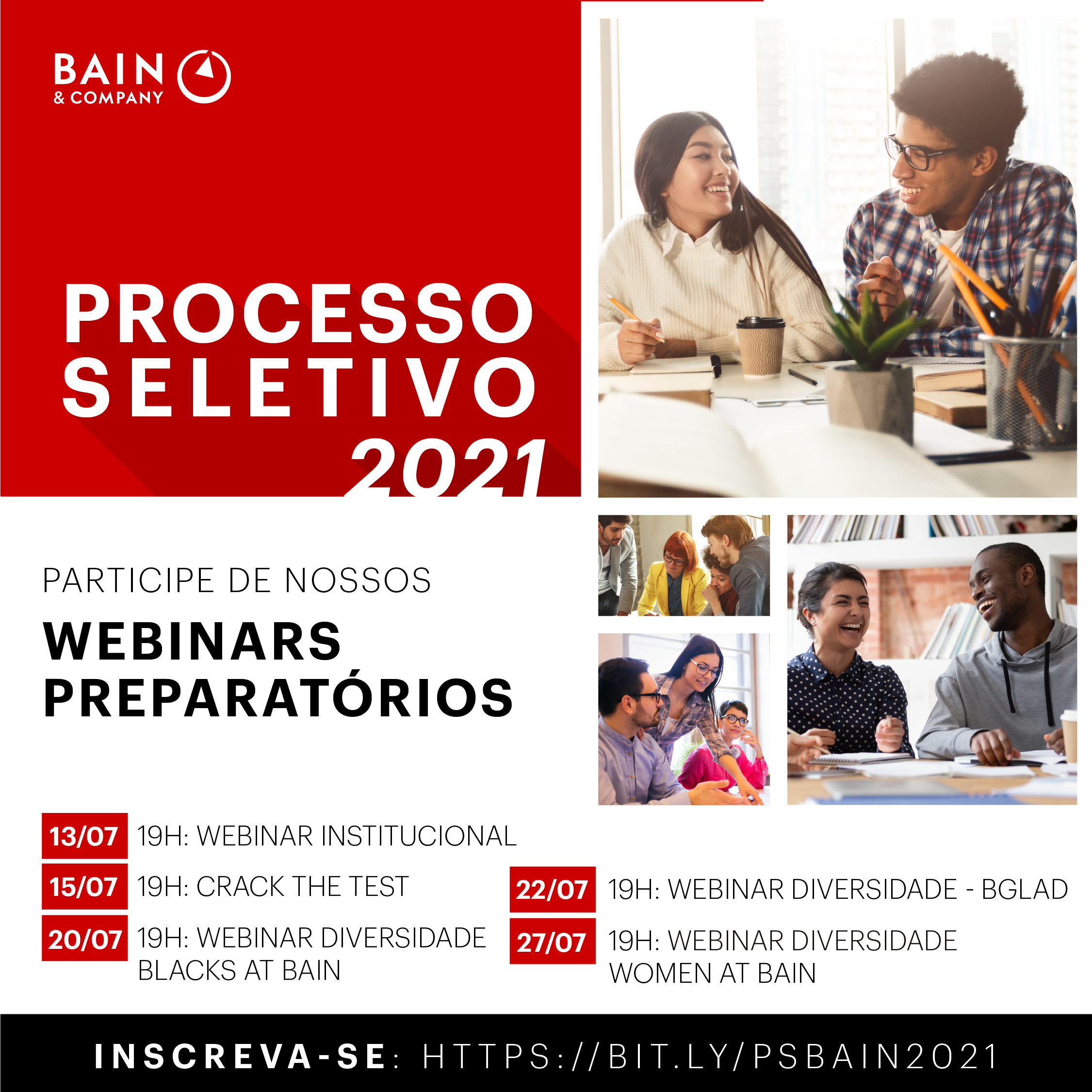 BAIN & COMPANY

PROCESSO SELETIVO 2021

PARTICIPE DE NOSSOS

WEBINARS PREPARATÓRIOS

13/07 19H: WEBINAR INSTITUCIONAL

15/07 19H: CRACK THE TEST

20/07 19H: WEBINAR DIVERSIDADE BLACKS AT BAIN

22/07 19H: WEBINAR DIVERSIDADE - BGLAD

27/07 19H: WEBINAR DIVERSIDADE WOMEN AT BAIN

INSCREVA-SE: HTTPS://BIT.LY/PSBAIN2021